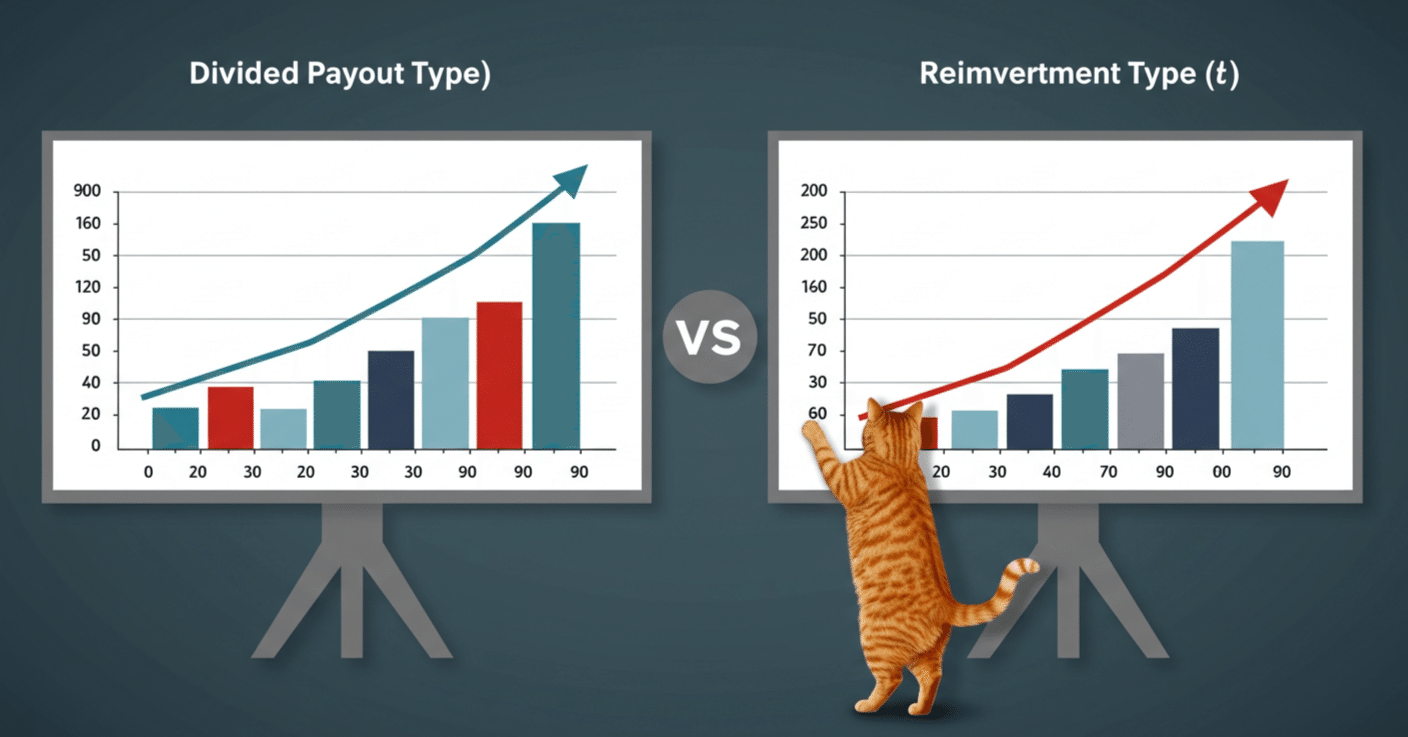 Divided Payout Type)

900
160
50
120
90
50
40
20
0

0 20 30 20 30 30 90 90 90

VS

Reimvertment Type ($t$)

200
250
200
160
50
70
30
60

20 30 40 70 90 00 90